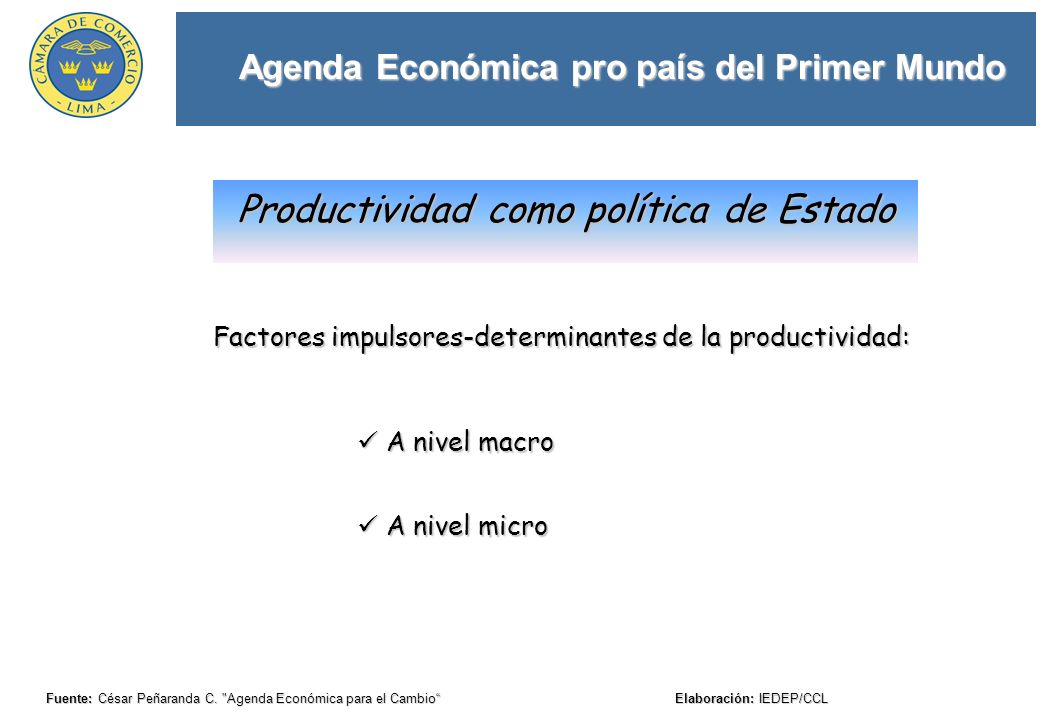 CAMARA DE COMERCIO
- LIMA -

Agenda Económica pro país del Primer Mundo

Productividad como política de Estado

Factores impulsores-determinantes de la productividad:

✓ A nivel macro

✓ A nivel micro

Fuente: César Peñaranda C. "Agenda Económica para el Cambio" Elaboración: IEDEP/CCL